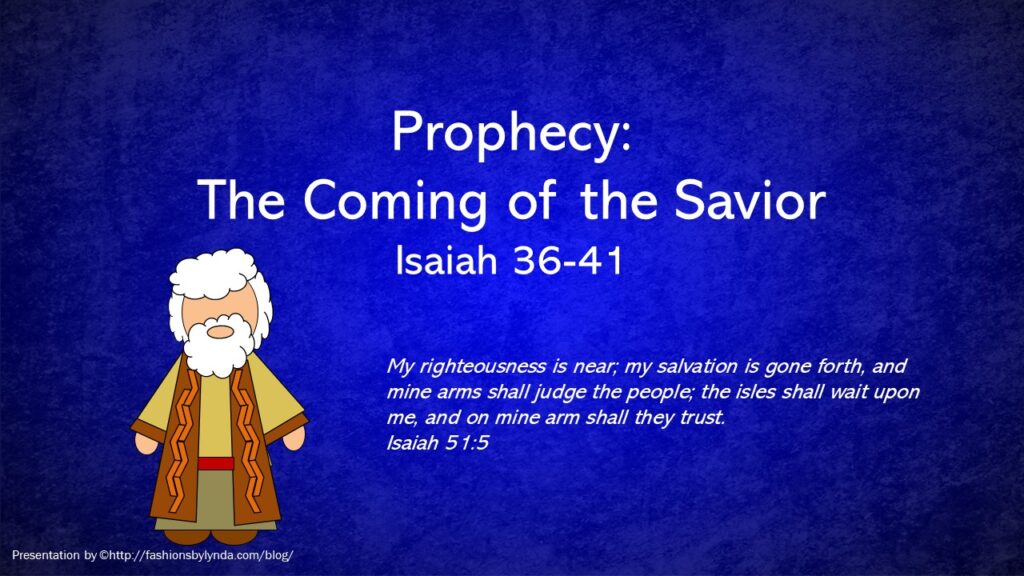 Prophecy:
The Coming of the Savior
Isaiah 36-41

My righteousness is near; my salvation is gone forth, and mine arms shall judge the people; the isles shall wait upon me, and on mine arm shall they trust.
Isaiah 51:5

Presentation by ©http://fashionsbylynda.com/blog/